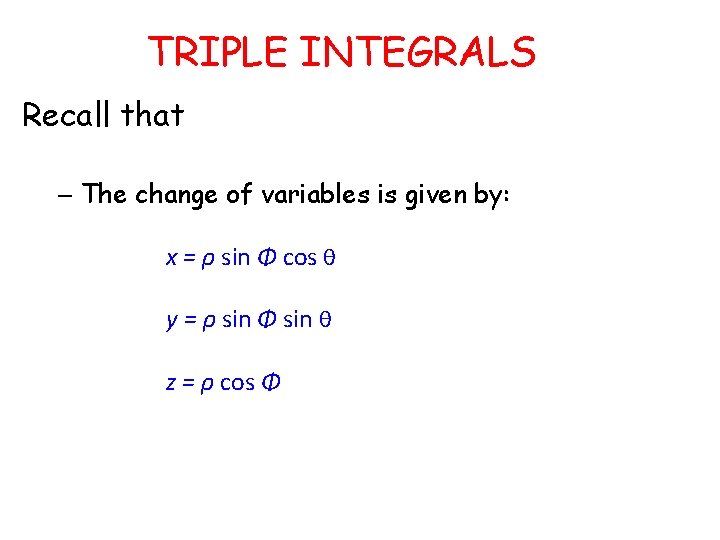 TRIPLE INTEGRALS

Recall that

– The change of variables is given by:

$x = \rho \sin \Phi \cos \theta$

$y = \rho \sin \Phi \sin \theta$

$z = \rho \cos \Phi$